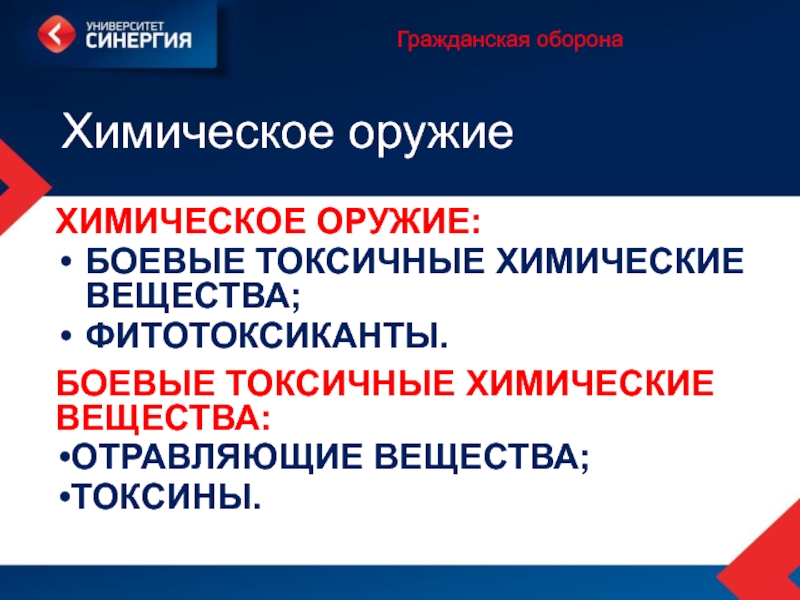 УНИВЕРСИТЕТ СИНЕРГИЯ

Гражданская оборона

Химическое оружие

ХИМИЧЕСКОЕ ОРУЖИЕ:
• БОЕВЫЕ ТОКСИЧНЫЕ ХИМИЧЕСКИЕ ВЕЩЕСТВА;
• ФИТОТОКСИКАНТЫ.

БОЕВЫЕ ТОКСИЧНЫЕ ХИМИЧЕСКИЕ ВЕЩЕСТВА:
•ОТРАВЛЯЮЩИЕ ВЕЩЕСТВА;
•ТОКСИНЫ.